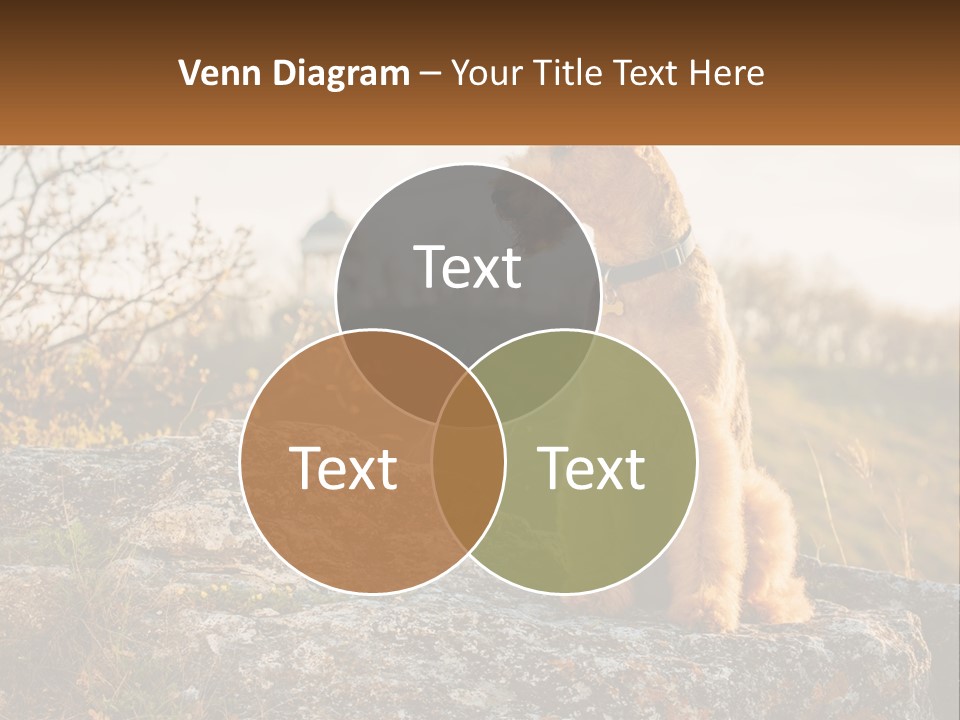 Venn Diagram – Your Title Text Here

Text

Text

Text